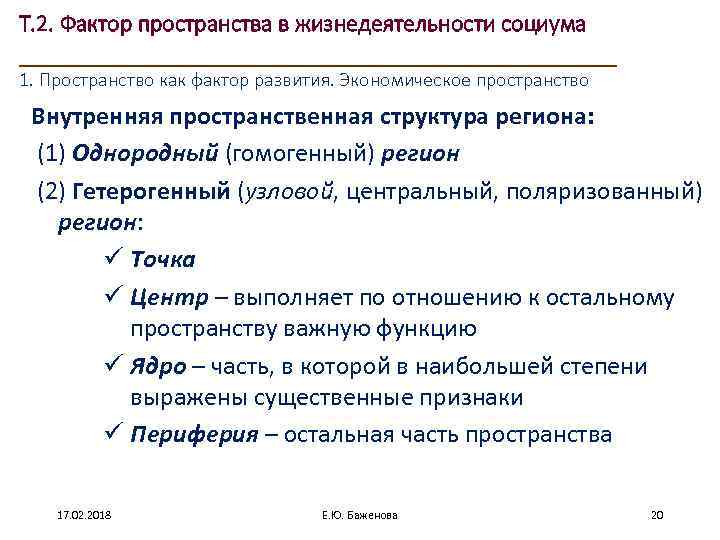 Т.2. Фактор пространства в жизнедеятельности социума

1. Пространство как фактор развития. Экономическое пространство

Внутренняя пространственная структура региона:

(1) Однородный (гомогенный) регион

(2) Гетерогенный (узловой, центральный, поляризованный) регион:

✓ Точка

✓ Центр – выполняет по отношению к остальному пространству важную функцию

✓ Ядро – часть, в которой в наибольшей степени выражены существенные признаки

✓ Периферия – остальная часть пространства

17.02.2018

Е.Ю. Баженова

20